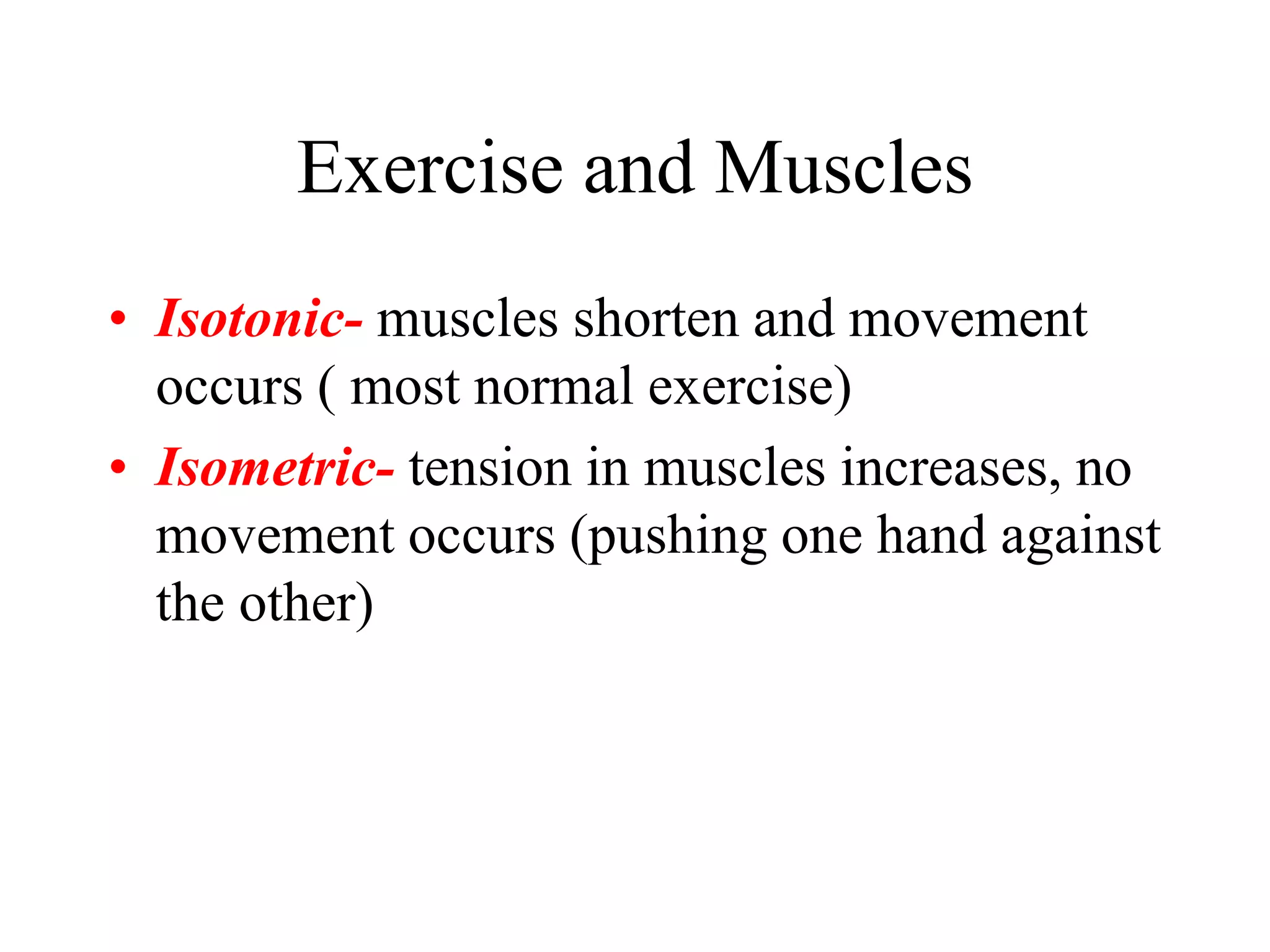 Exercise and Muscles

• Isotonic- muscles shorten and movement occurs ( most normal exercise)
• Isometric- tension in muscles increases, no movement occurs (pushing one hand against the other)